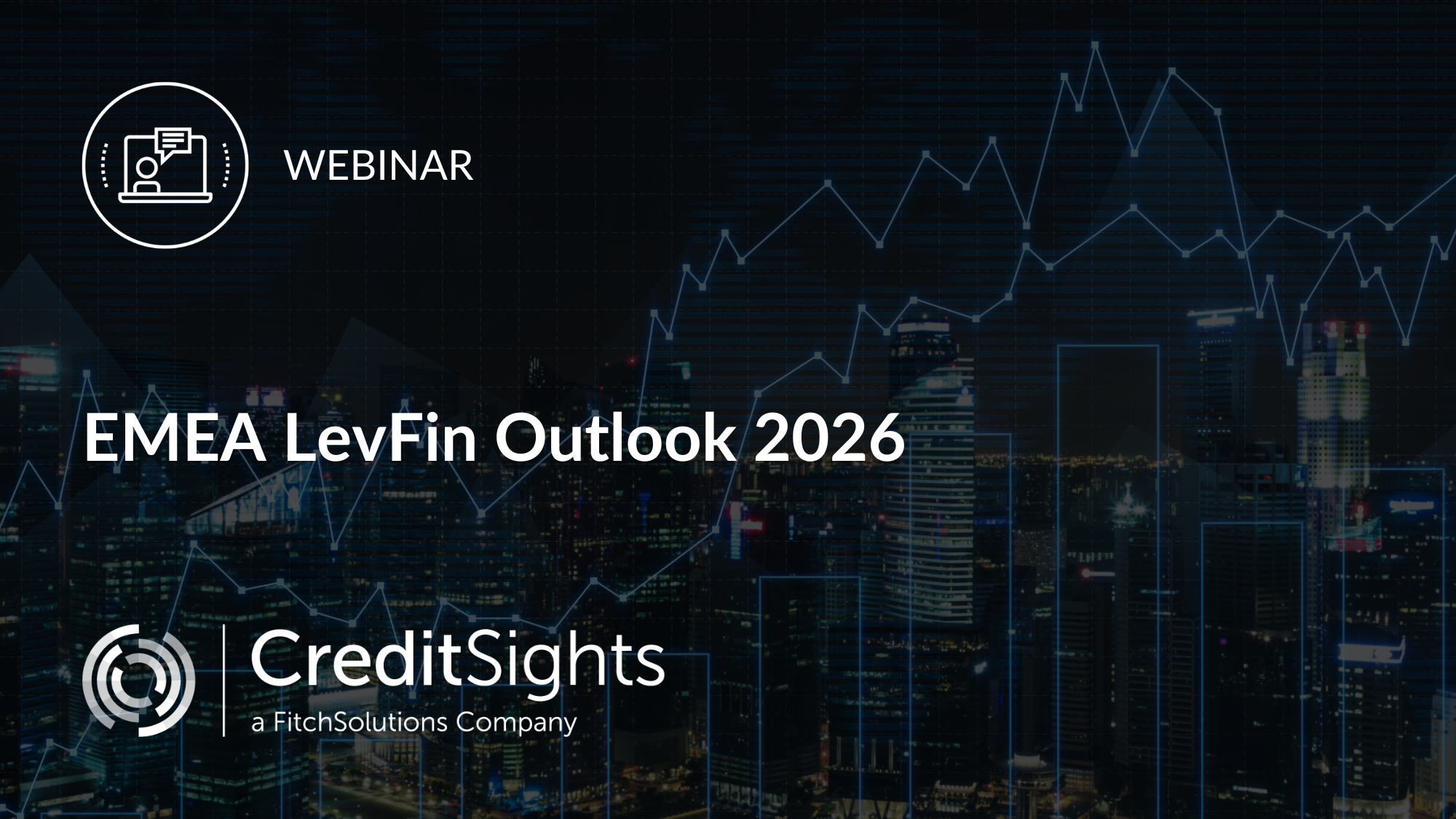 WEBINAR

EMEA LevFin Outlook 2026

CreditSights
a FitchSolutions Company